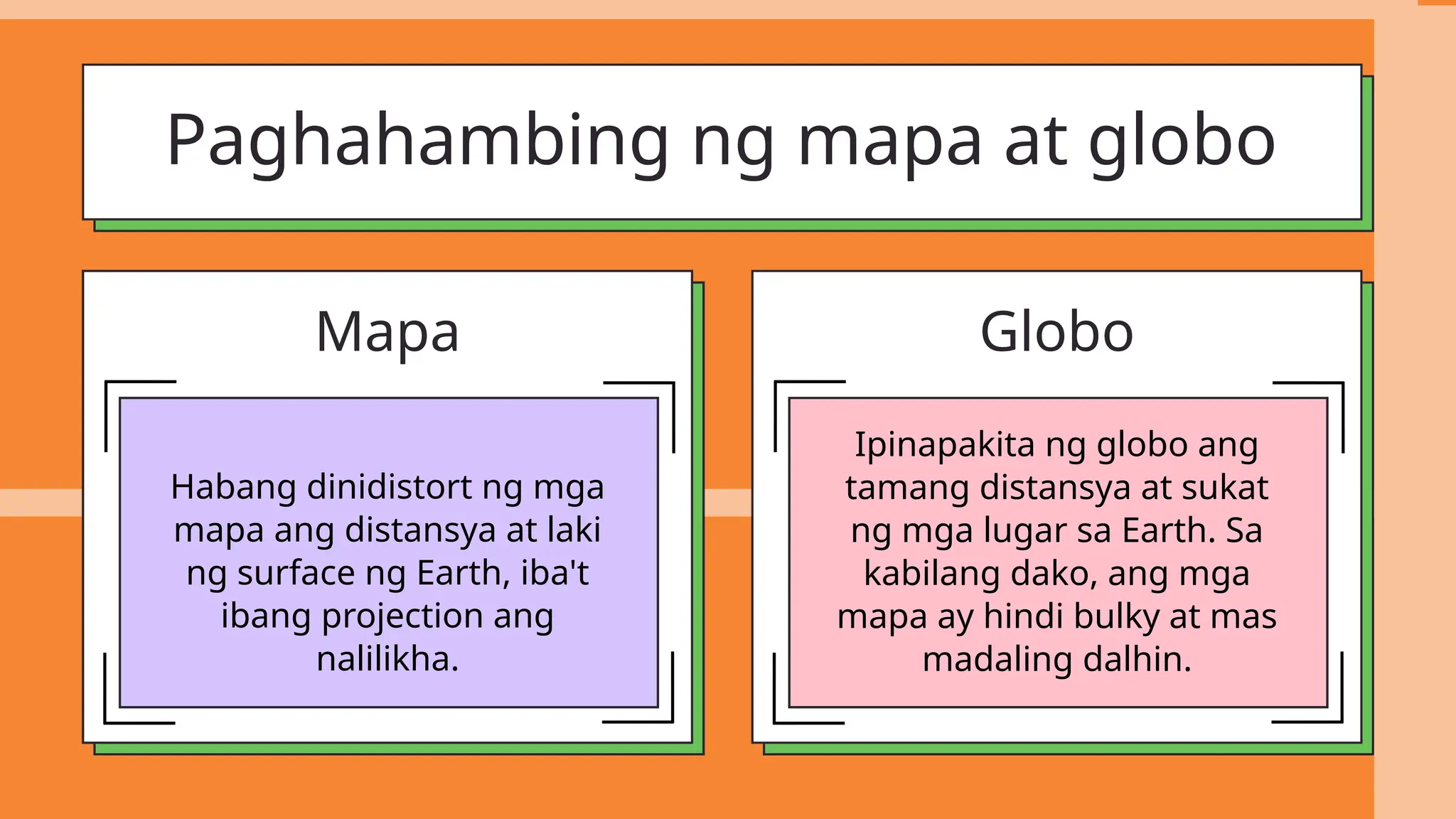 Paghahambing ng mapa at globo

Mapa

Habang dinidistort ng mga mapa ang distansya at laki ng surface ng Earth, iba't ibang projection ang nalilikha.

Globo

Ipinapakita ng globo ang tamang distansya at sukat ng mga lugar sa Earth. Sa kabilang dako, ang mga mapa ay hindi bulky at mas madaling dalhin.